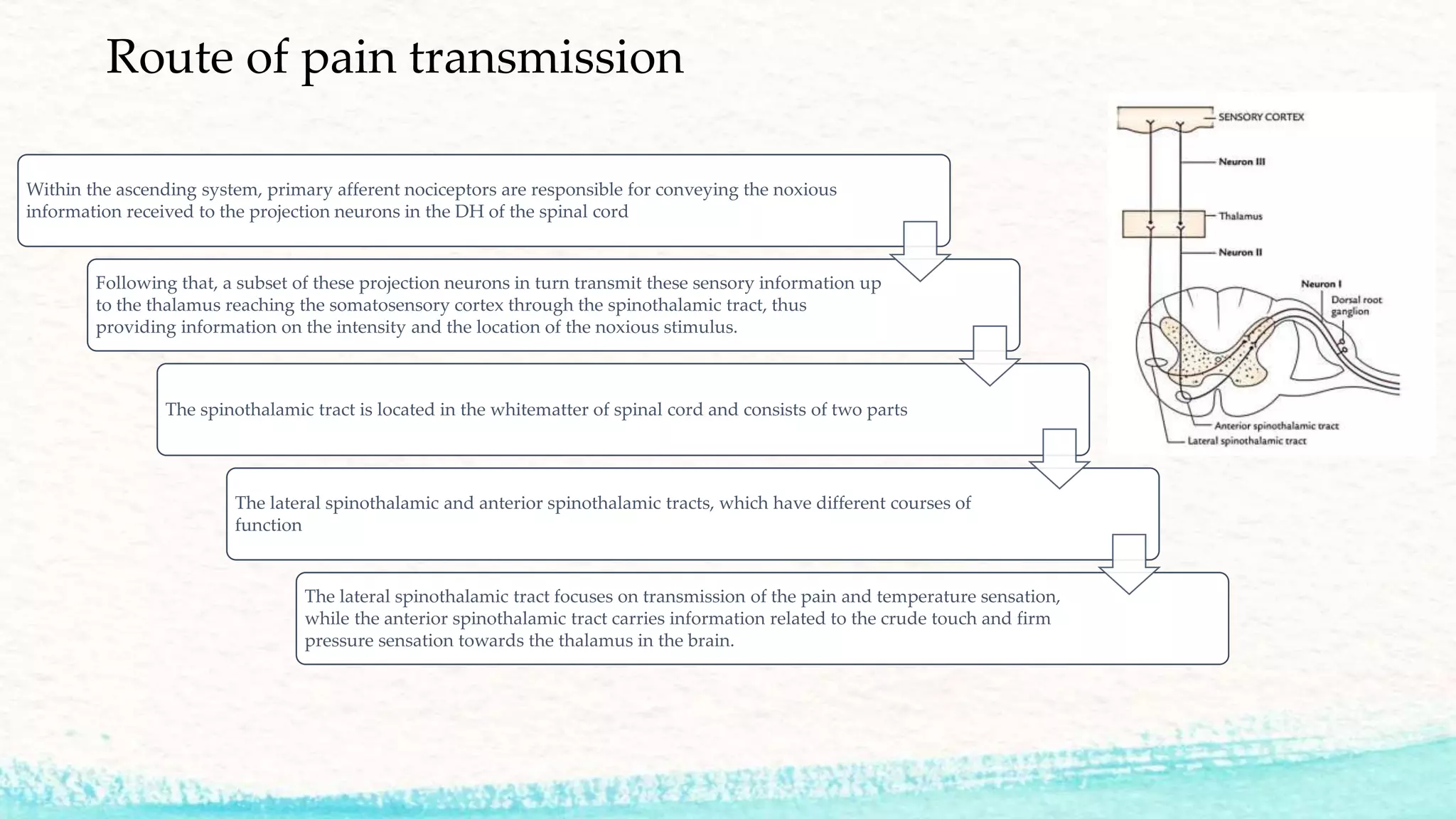 Route of pain transmission

Within the ascending system, primary afferent nociceptors are responsible for conveying the noxious information received to the projection neurons in the DH of the spinal cord

Following that, a subset of these projection neurons in turn transmit these sensory information up to the thalamus reaching the somatosensory cortex through the spinothalamic tract, thus providing information on the intensity and the location of the noxious stimulus.

The spinothalamic tract is located in the whitematter of spinal cord and consists of two parts

The lateral spinothalamic and anterior spinothalamic tracts, which have different courses of function

The lateral spinothalamic tract focuses on transmission of the pain and temperature sensation, while the anterior spinothalamic tract carries information related to the crude touch and firm pressure sensation towards the thalamus in the brain.

SENSORY CORTEX
Neuron III
Thalamus
Neuron II
Neuron I
Dorsal root ganglion
Anterior spinothalamic tract
Lateral spinothalamic tract